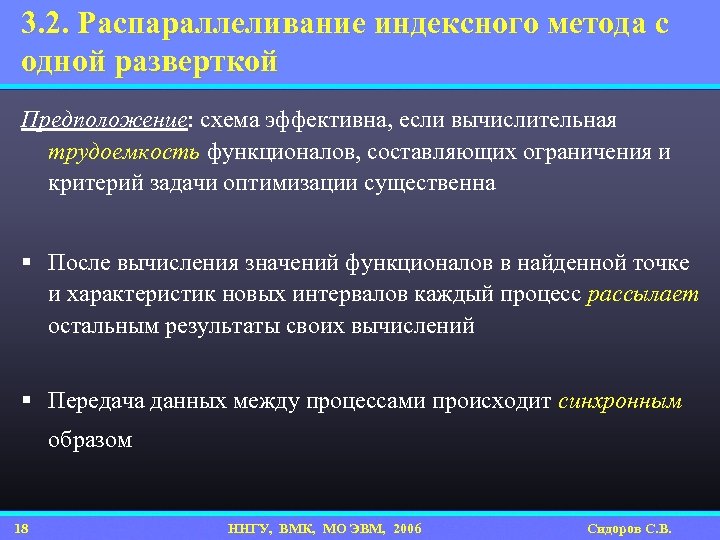 3.2. Распараллеливание индексного метода с одной разверткой

Предположение: схема эффективна, если вычислительная трудоемкость функционалов, составляющих ограничения и критерий задачи оптимизации существенна

▪ После вычисления значений функционалов в найденной точке и характеристик новых интервалов каждый процесс рассылает остальным результаты своих вычислений

▪ Передача данных между процессами происходит синхронным образом

18

ННГУ, ВМК, МО ЭВМ, 2006

Сидоров С.В.